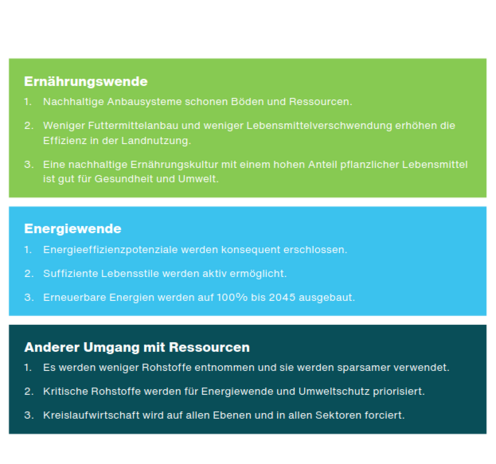 Ernährungswende

1. Nachhaltige Anbausysteme schonen Böden und Ressourcen.

2. Weniger Futtermittelanbau und weniger Lebensmittelverschwendung erhöhen die Effizienz in der Landnutzung.

3. Eine nachhaltige Ernährungskultur mit einem hohen Anteil pflanzlicher Lebensmittel ist gut für Gesundheit und Umwelt.

Energiewende

1. Energieeffizienzpotenziale werden konsequent erschlossen.

2. Suffiziente Lebensstile werden aktiv ermöglicht.

3. Erneuerbare Energien werden auf 100% bis 2045 ausgebaut.

Anderer Umgang mit Ressourcen

1. Es werden weniger Rohstoffe entnommen und sie werden sparsamer verwendet.

2. Kritische Rohstoffe werden für Energiewende und Umweltschutz priorisiert.

3. Kreislaufwirtschaft wird auf allen Ebenen und in allen Sektoren forciert.